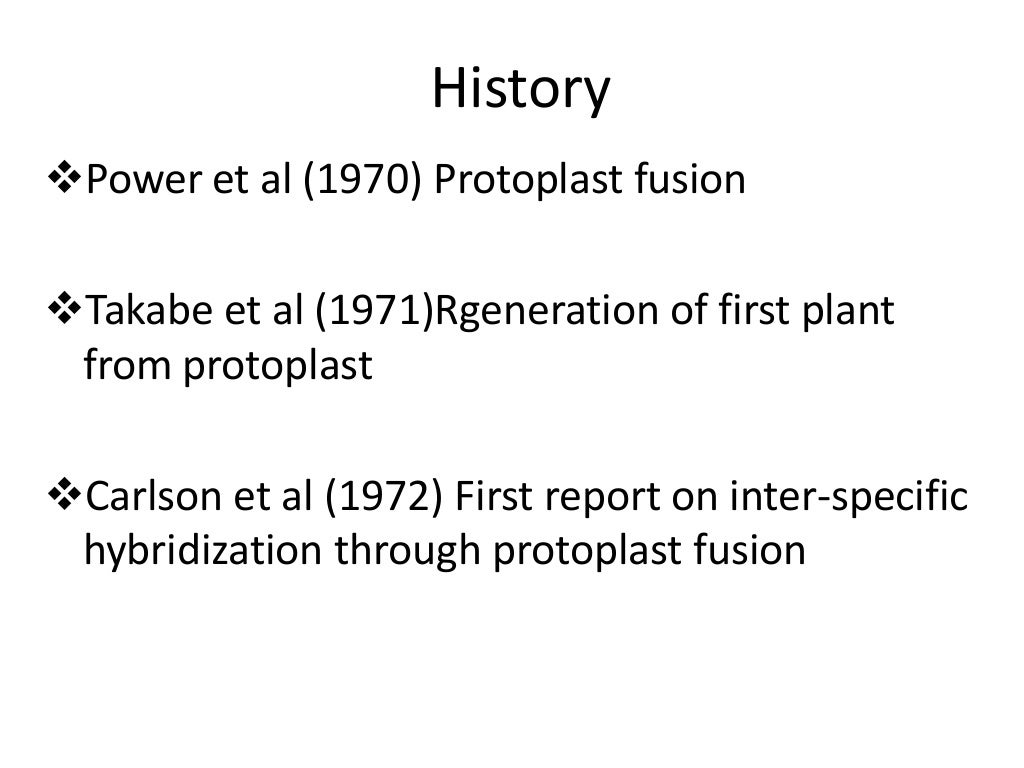 History

❖Power et al (1970) Protoplast fusion

❖Takabe et al (1971)Rgeneration of first plant from protoplast

❖Carlson et al (1972) First report on inter-specific hybridization through protoplast fusion